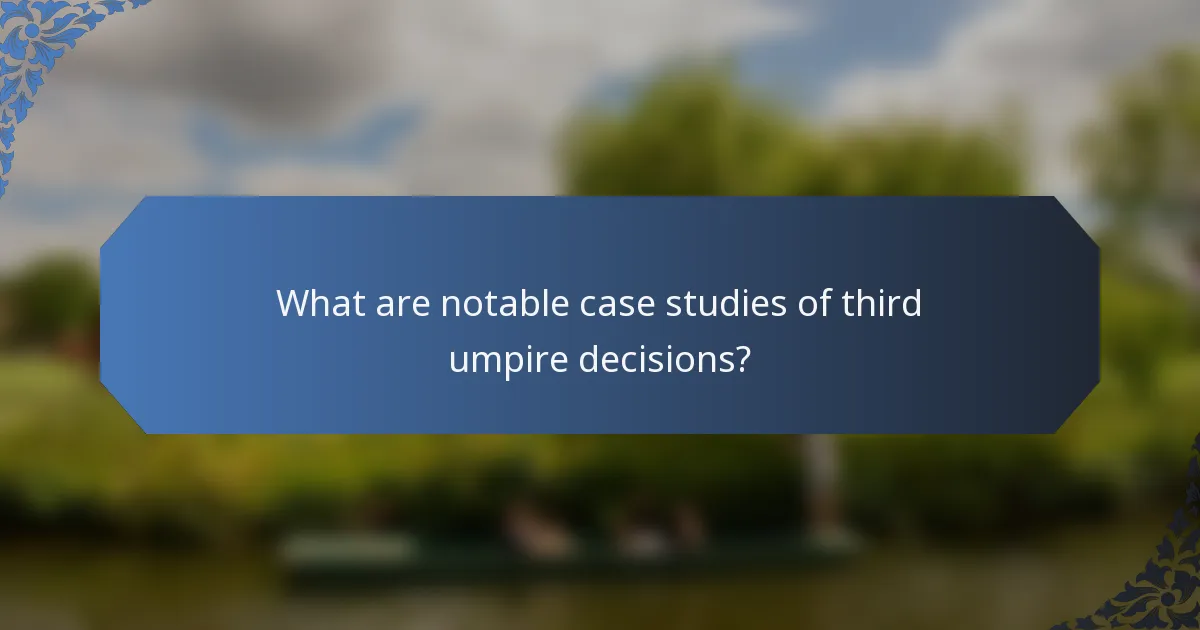 What are notable case studies of third umpire decisions?